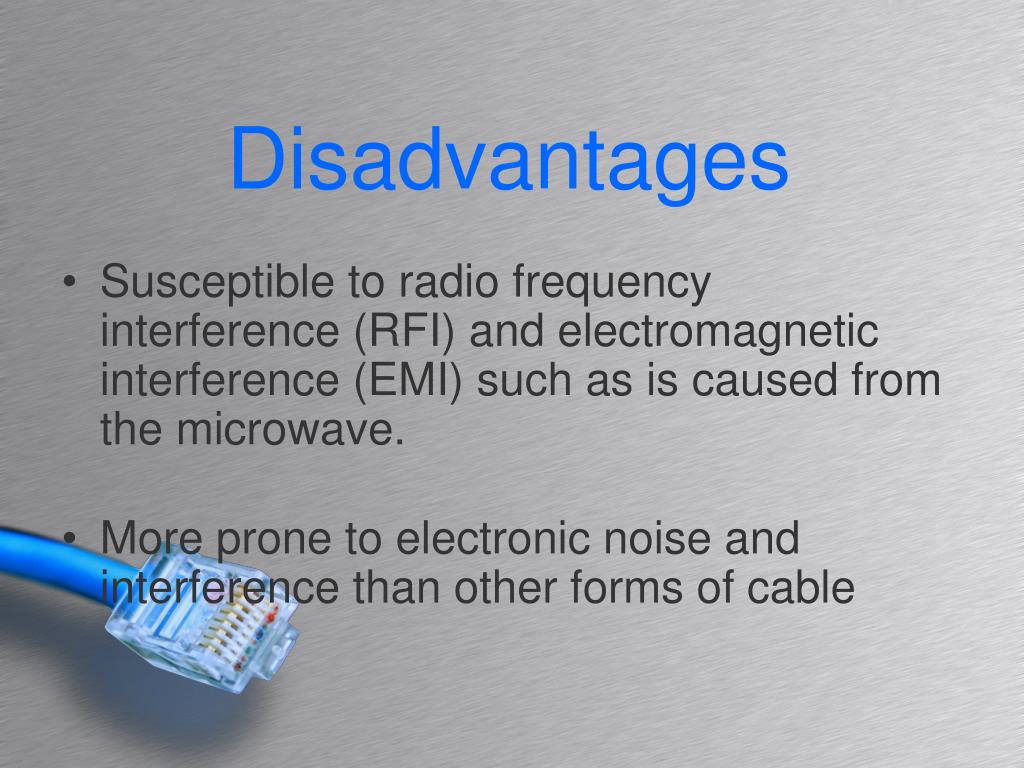 Disadvantages

• Susceptible to radio frequency interference (RFI) and electromagnetic interference (EMI) such as is caused from the microwave.

• More prone to electronic noise and interference than other forms of cable